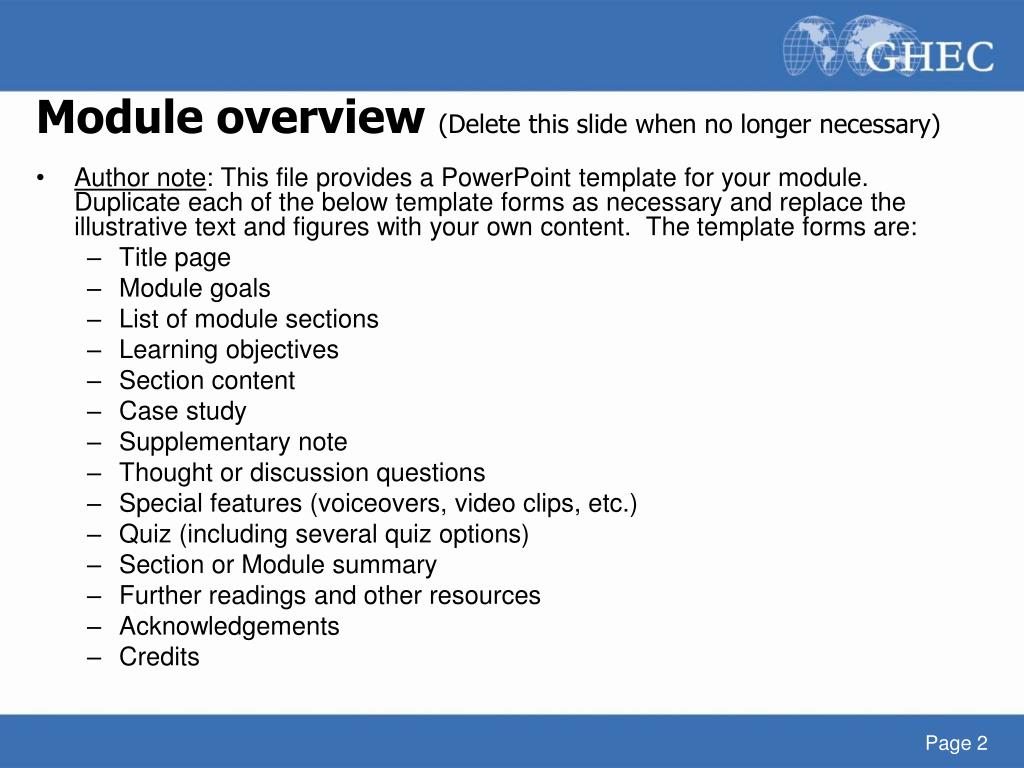 GHEC

Module overview (Delete this slide when no longer necessary)

• Author note: This file provides a PowerPoint template for your module. Duplicate each of the below template forms as necessary and replace the illustrative text and figures with your own content. The template forms are:
– Title page
– Module goals
– List of module sections
– Learning objectives
– Section content
– Case study
– Supplementary note
– Thought or discussion questions
– Special features (voiceovers, video clips, etc.)
– Quiz (including several quiz options)
– Section or Module summary
– Further readings and other resources
– Acknowledgements
– Credits

Page 2